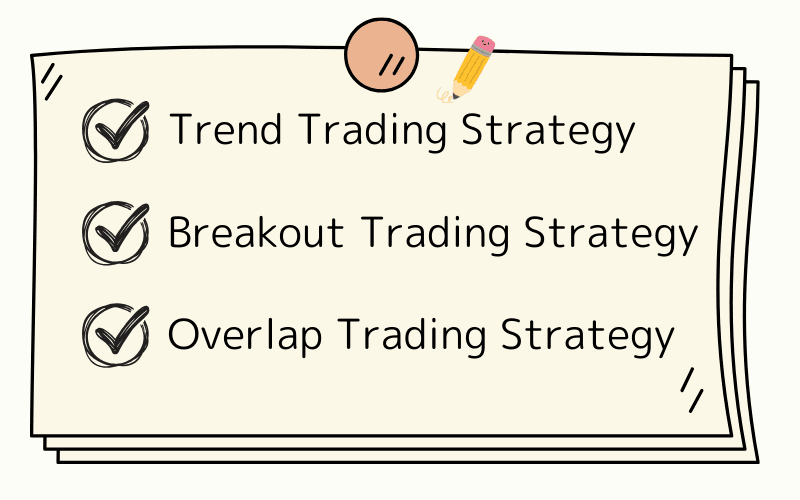 Trend Trading Strategy

Breakout Trading Strategy

Overlap Trading Strategy